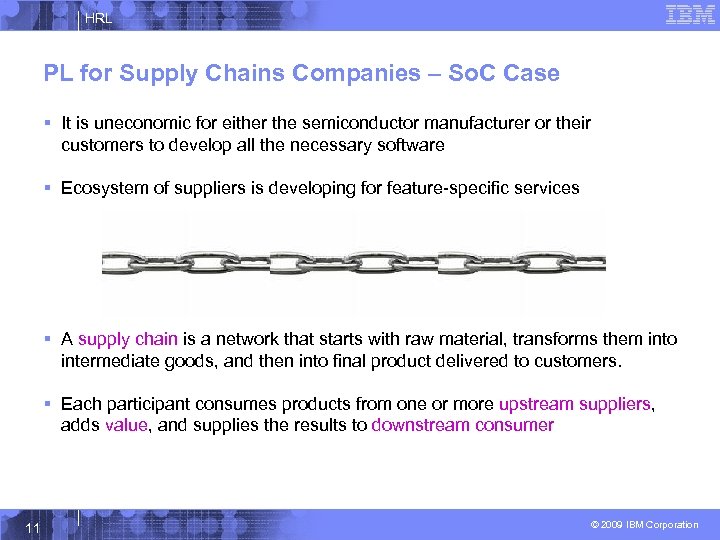 HRL

IBM

PL for Supply Chains Companies – SoC Case

▪ It is uneconomic for either the semiconductor manufacturer or their customers to develop all the necessary software

▪ Ecosystem of suppliers is developing for feature-specific services

▪ A supply chain is a network that starts with raw material, transforms them into intermediate goods, and then into final product delivered to customers.

▪ Each participant consumes products from one or more upstream suppliers, adds value, and supplies the results to downstream consumer

11

© 2009 IBM Corporation